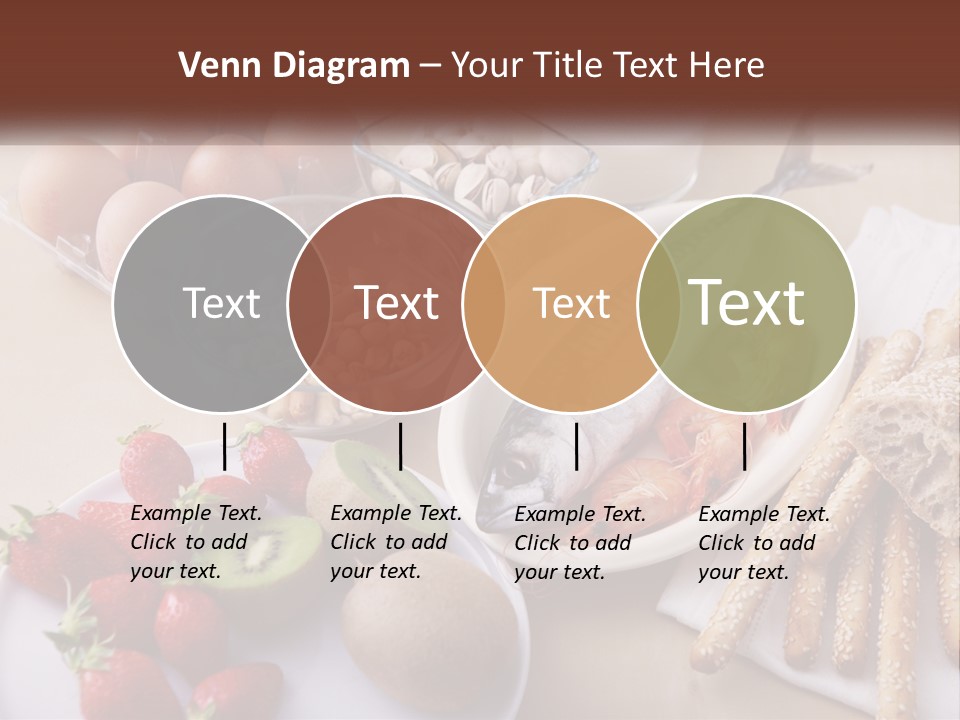 Venn Diagram – Your Title Text Here

Text

Text

Text

Text

Example Text. Click to add your text.

Example Text. Click to add your text.

Example Text. Click to add your text.

Example Text. Click to add your text.